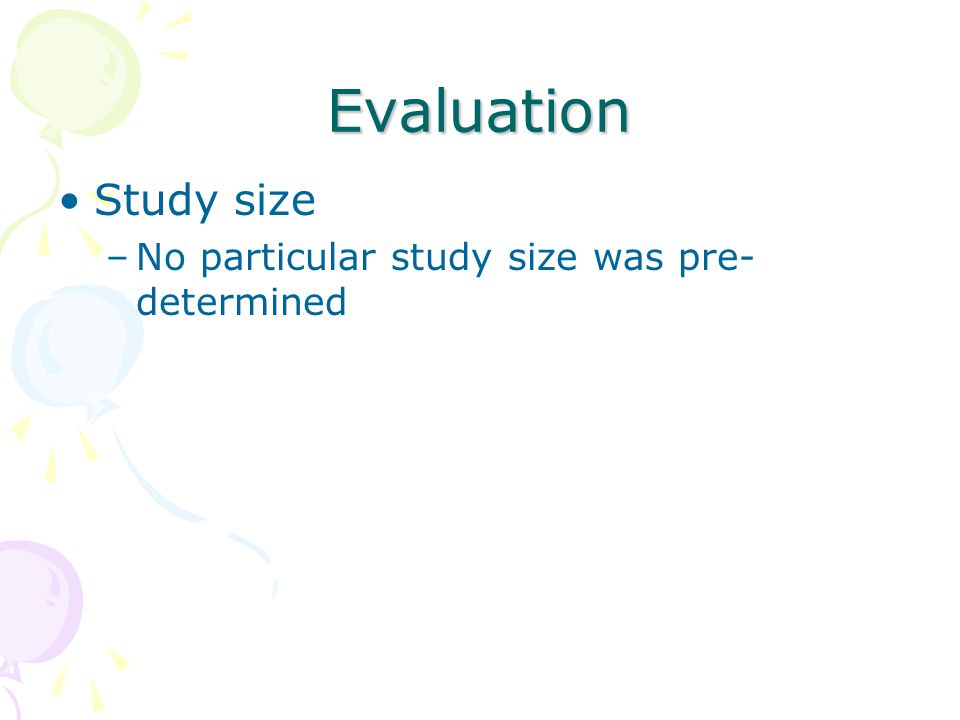 Evaluation

• Study size

– No particular study size was pre-determined